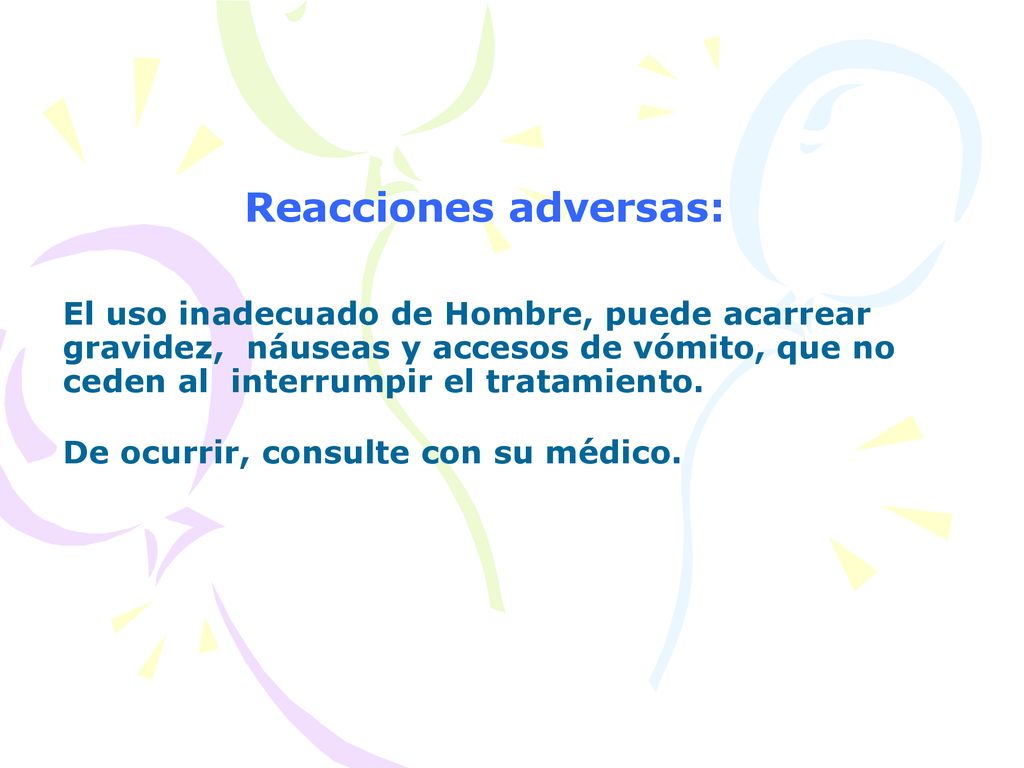 Reacciones adversas:

El uso inadecuado de Hombre, puede acarrear gravidez, náuseas y accesos de vómito, que no ceden al interrumpir el tratamiento.

De ocurrir, consulte con su médico.